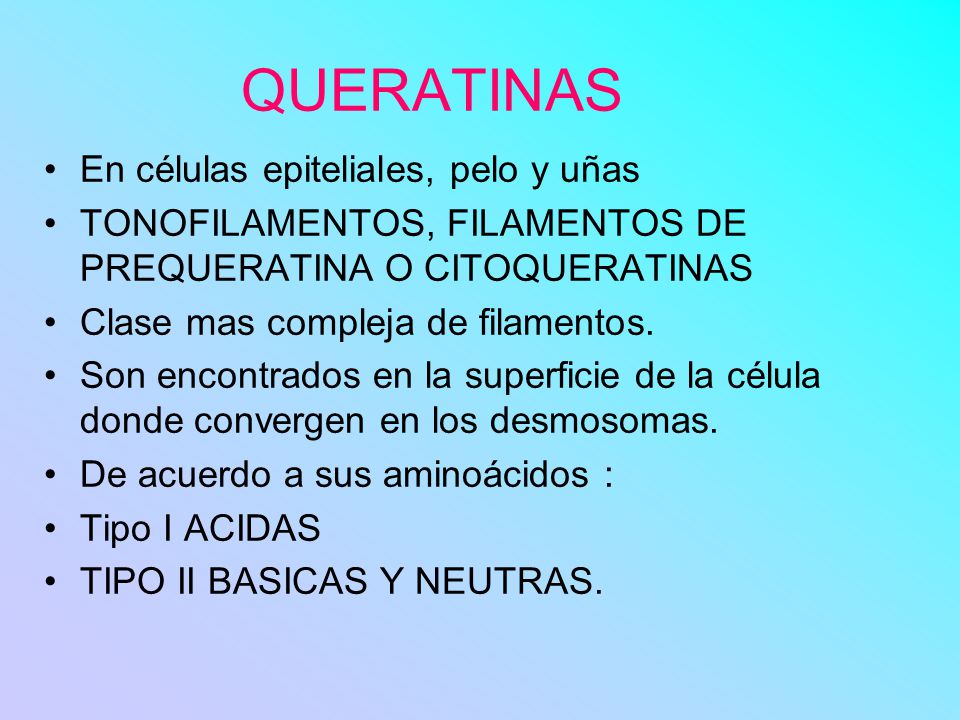 QUERATINAS

• En células epiteliales, pelo y uñas
• TONOFILAMENTOS, FILAMENTOS DE PREQUERATINA O CITOQUERATINAS
• Clase mas compleja de filamentos.
• Son encontrados en la superficie de la célula donde convergen en los desmosomas.
• De acuerdo a sus aminoácidos :
• Tipo I ACIDAS
• TIPO II BASICAS Y NEUTRAS.